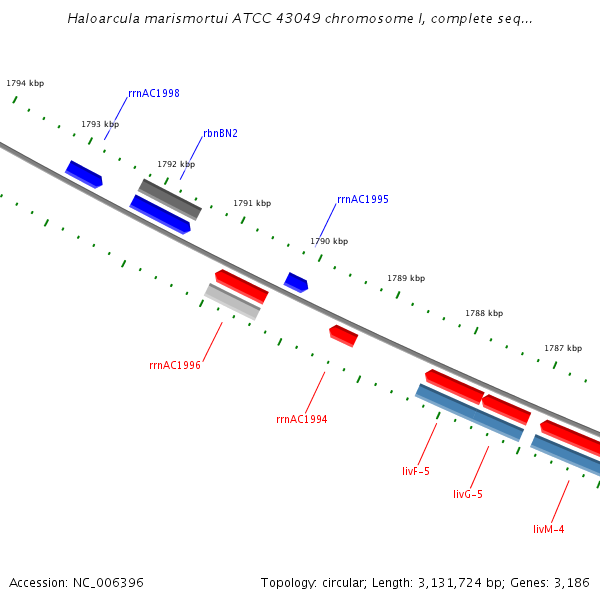 Haloarcula marismortui ATCC 43049 chromosome I, complete seq...

1794 kbp

rrnAC1998

1793 kbp

rbnBN2

1792 kbp

1791 kbp

rrnAC1995

1790 kbp

1789 kbp

1788 kbp

1787 kbp

rrnAC1996

rrnAC1994

livF-5

livG-5

livM-4

Accession: NC_006396

Topology: circular; Length: 3,131,724 bp; Genes: 3,186